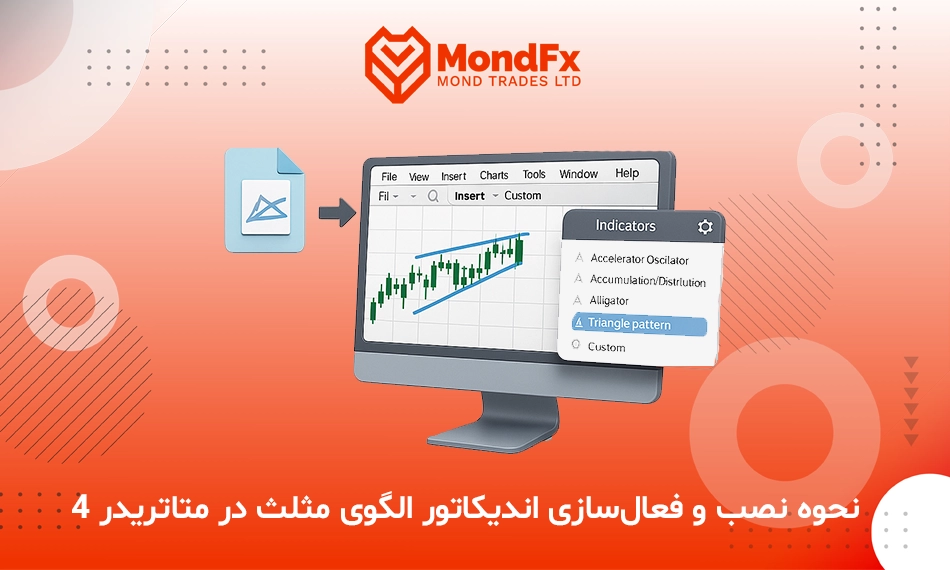 MondFx
MOND TRADES LTD

File View Insert Charts Tools Window Help
Fil Insert Custom

Indicators
Accelerator Oscilator
Accumulation/Distrlution
Alligator
Triangle pattern
Custom

نحوه نصب و فعال‌سازی اندیکاتور الگوی مثلث در متاتریدر 4